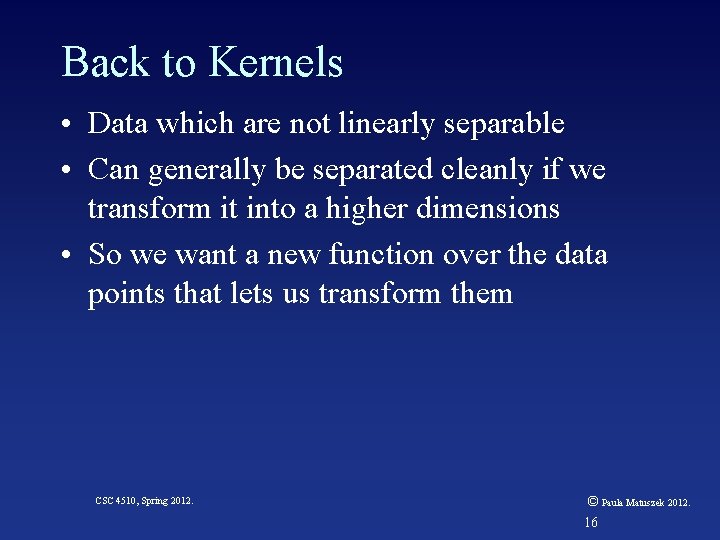 Back to Kernels

• Data which are not linearly separable
• Can generally be separated cleanly if we transform it into a higher dimensions
• So we want a new function over the data points that lets us transform them

CSC 4510, Spring 2012.

© Paula Matuszek 2012.

16